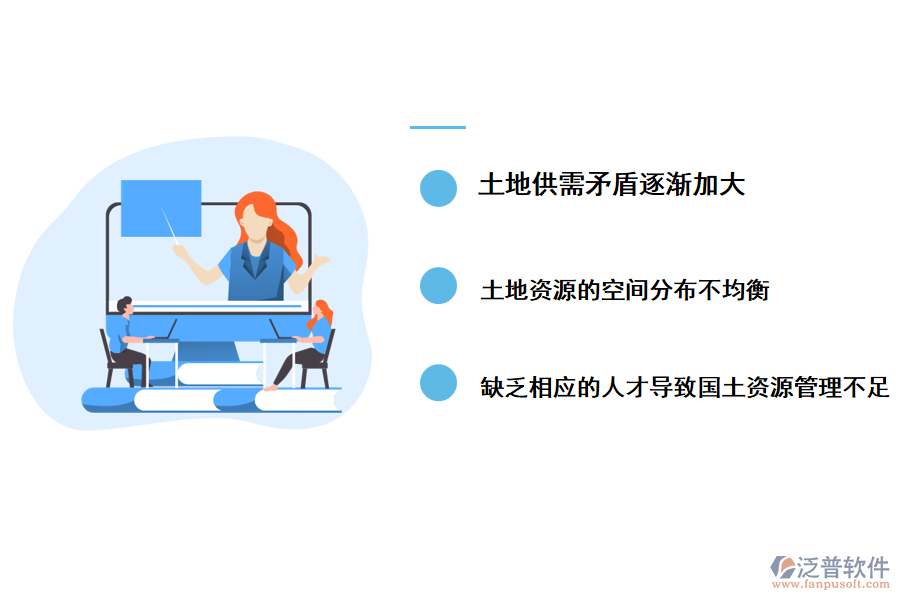 土地供需矛盾逐渐加大

土地资源的空间分布不均衡

缺乏相应的人才导致国土资源管理不足

泛普软件
www.fanpusoft.com